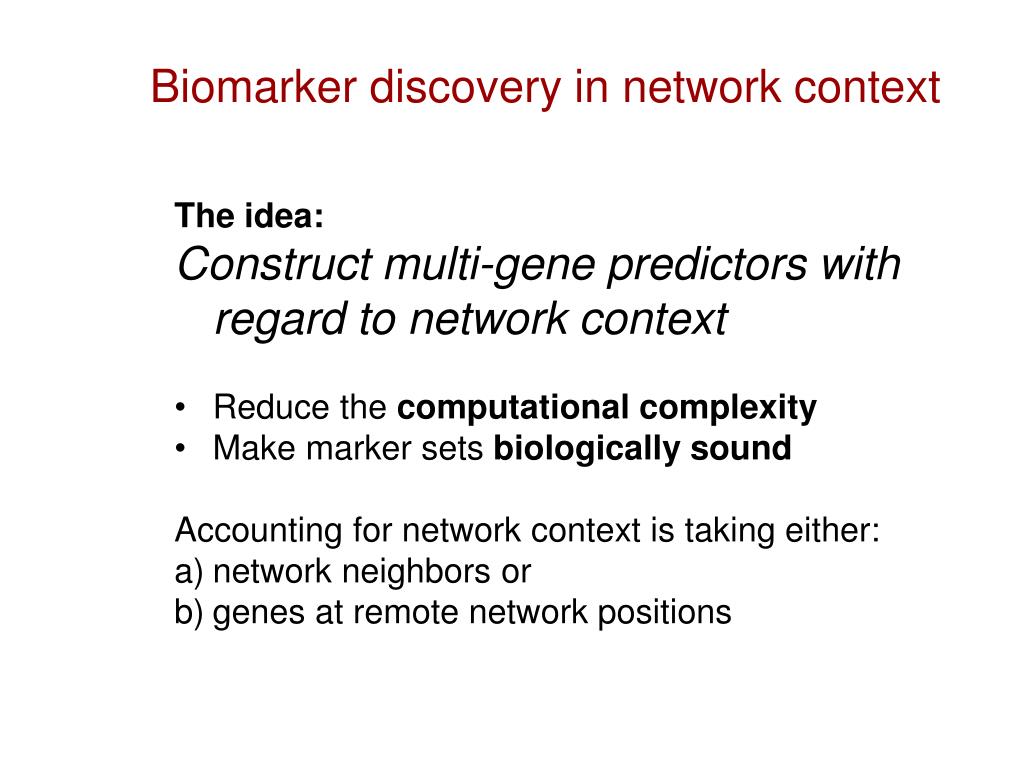 Biomarker discovery in network context

The idea:
Construct multi-gene predictors with regard to network context

• Reduce the computational complexity
• Make marker sets biologically sound

Accounting for network context is taking either:
a) network neighbors or
b) genes at remote network positions